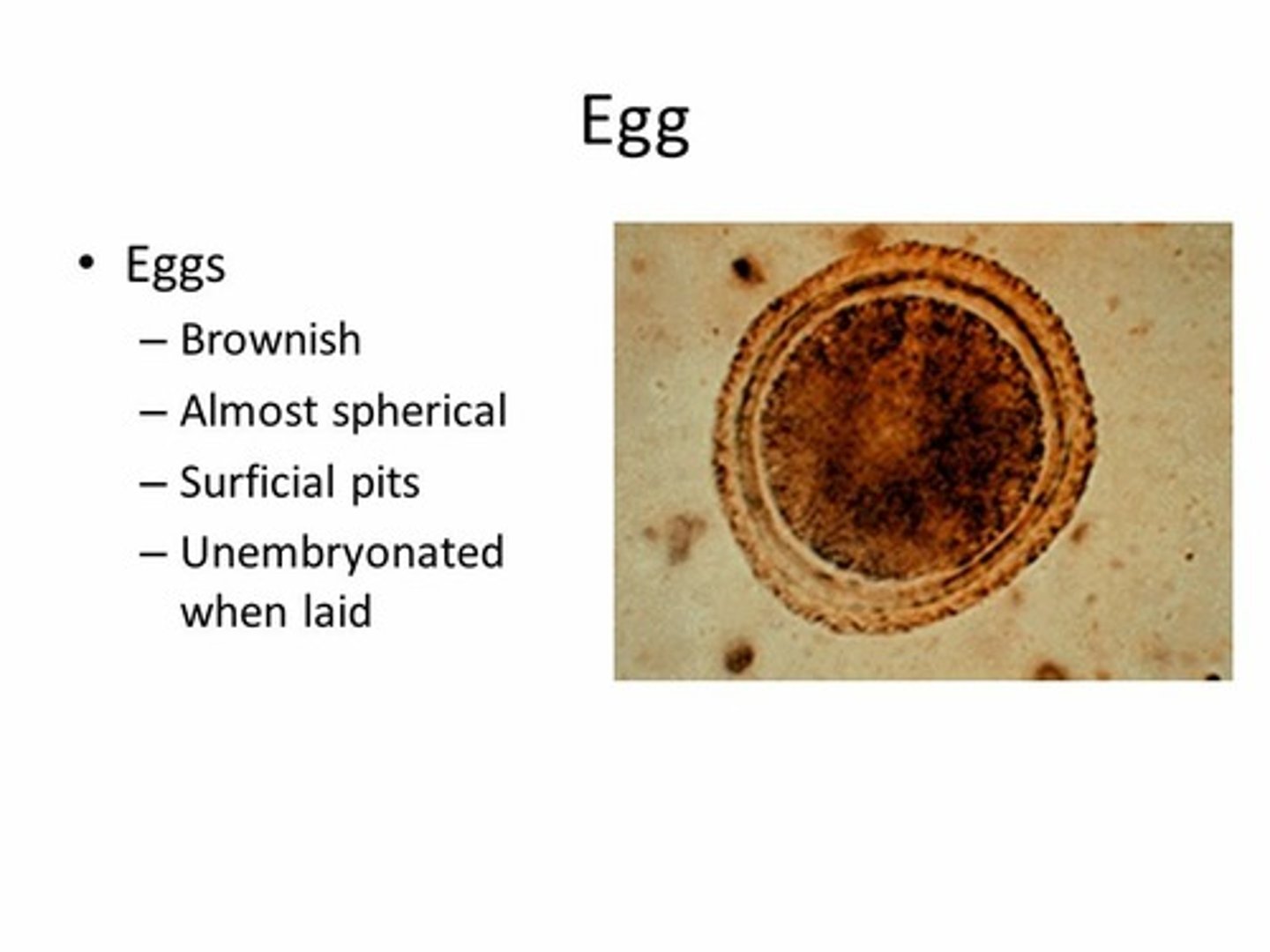 Egg

• Eggs
– Brownish
– Almost spherical
– Surficial pits
– Unembryonated when laid